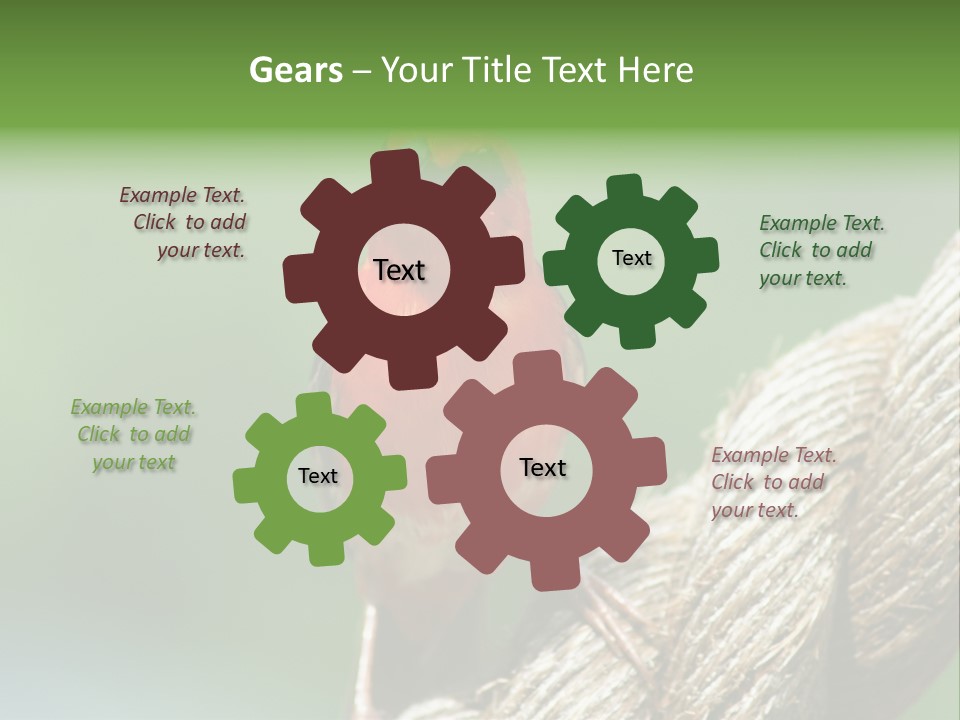 Gears – Your Title Text Here

Example Text. Click to add your text.

Text

Text

Example Text. Click to add your text.

Example Text. Click to add your text

Text

Text

Example Text. Click to add your text.